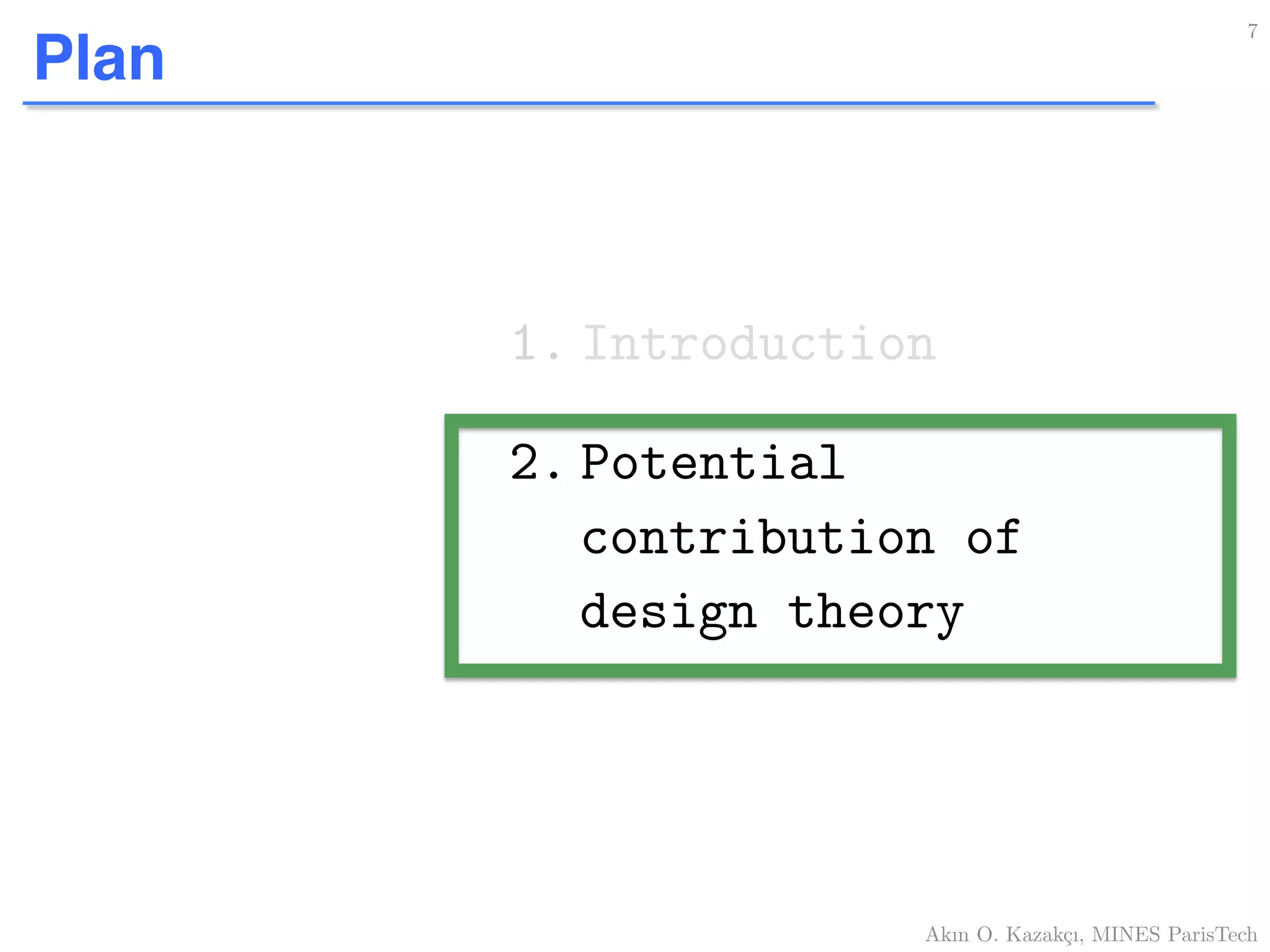 Plan

7

1. Introduction

2. Potential contribution of design theory

Akın O. Kazakçı, MINES ParisTech